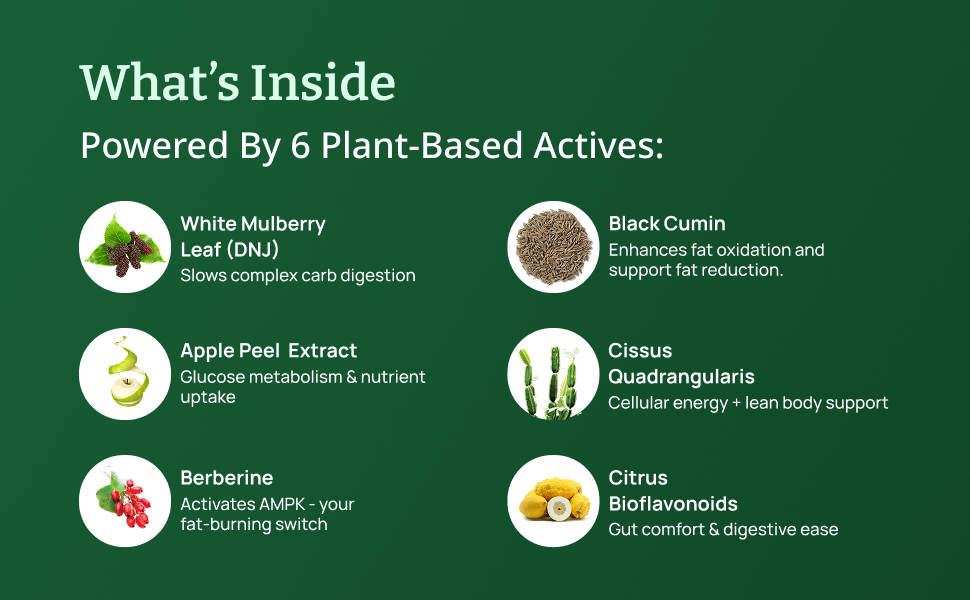 What's Inside

Powered By 6 Plant-Based Actives:

White Mulberry Leaf (DNJ)
Slows complex carb digestion

Apple Peel Extract
Glucose metabolism & nutrient uptake

Berberine
Activates AMPK - your fat-burning switch

Black Cumin
Enhances fat oxidation and support fat reduction.

Cissus Quadrangularis
Cellular energy + lean body support

Citrus Bioflavonoids
Gut comfort & digestive ease